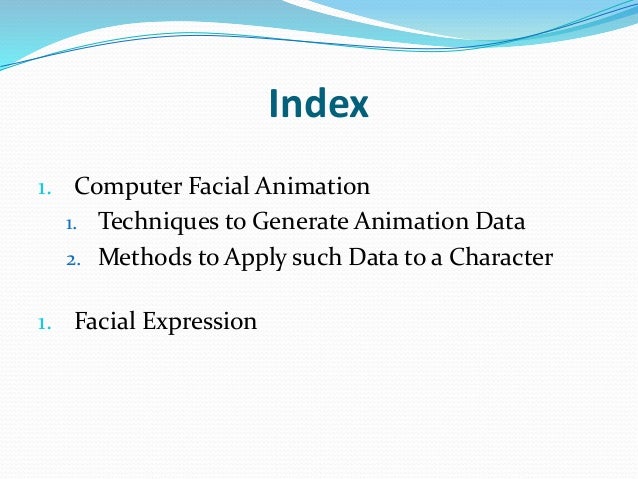 Index

1. Computer Facial Animation
   1. Techniques to Generate Animation Data
   2. Methods to Apply such Data to a Character

1. Facial Expression